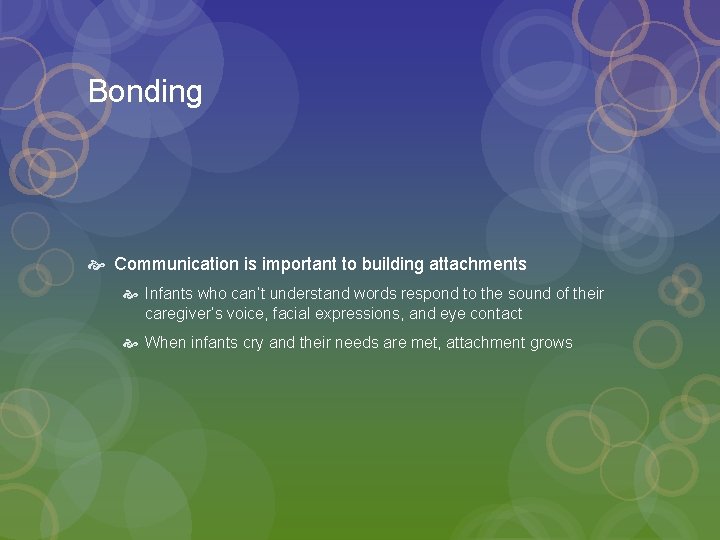 Bonding

Communication is important to building attachments

Infants who can't understand words respond to the sound of their caregiver's voice, facial expressions, and eye contact

When infants cry and their needs are met, attachment grows